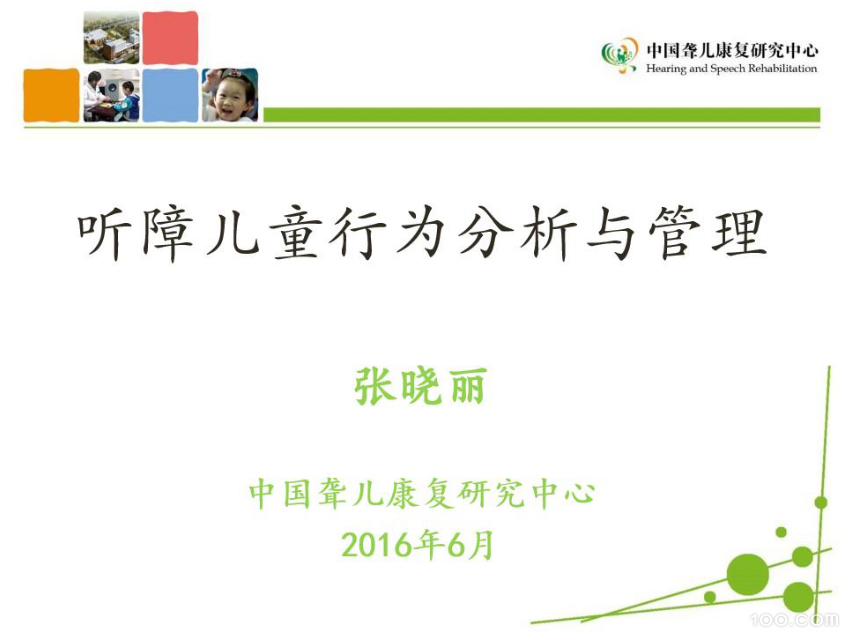 中国聋儿康复研究中心
Hearing and Speech Rehabilitation

听障儿童行为分析与管理

张晓丽

中国聋儿康复研究中心
2016年6月

100.com